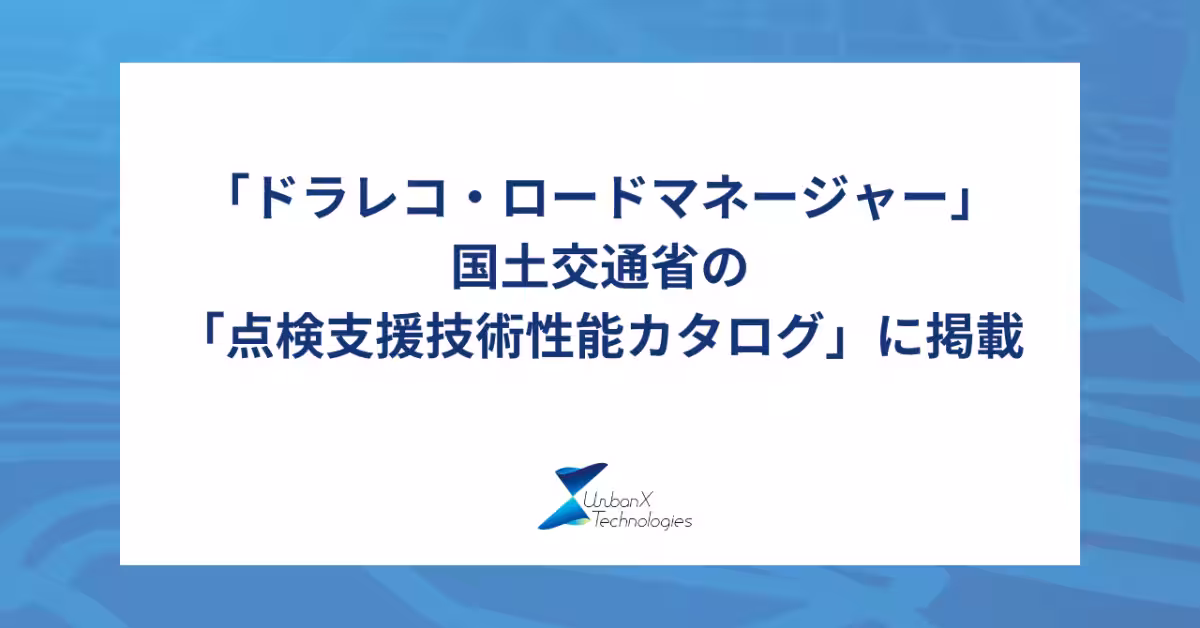 「ドラレコ・ロードマネージャー」
国土交通省の
「点検支援技術性能カタログ」に掲載

UrbanX
Technologies